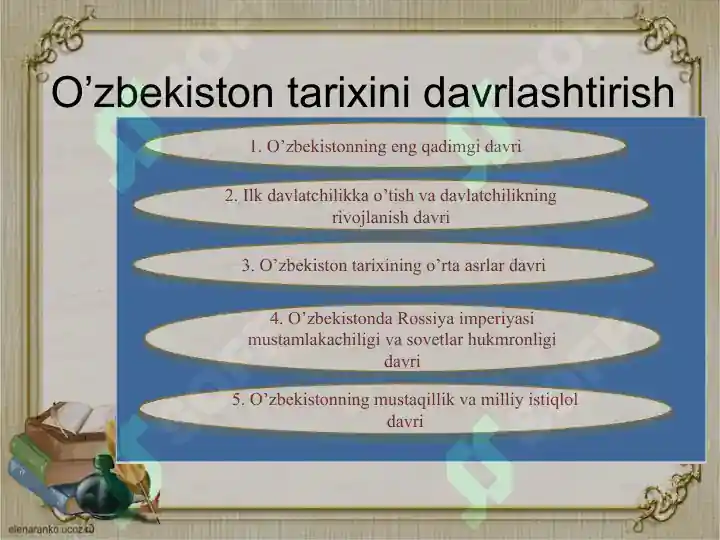 O’zbekiston tarixini davrlashtirish

1. O’zbekistonning eng qadimgi davri

2. Ilk davlatchilikka o’tish va davlatchilikning rivojlanish davri

3. O’zbekiston tarixining o’rta asrlar davri

4. O’zbekistonda Rossiya imperiyasi mustamlakachiligi va sovetlar hukmronligi davri

5. O’zbekistonning mustaqillik va milliy istiqlol davri

elenaranko.ucoz.ru